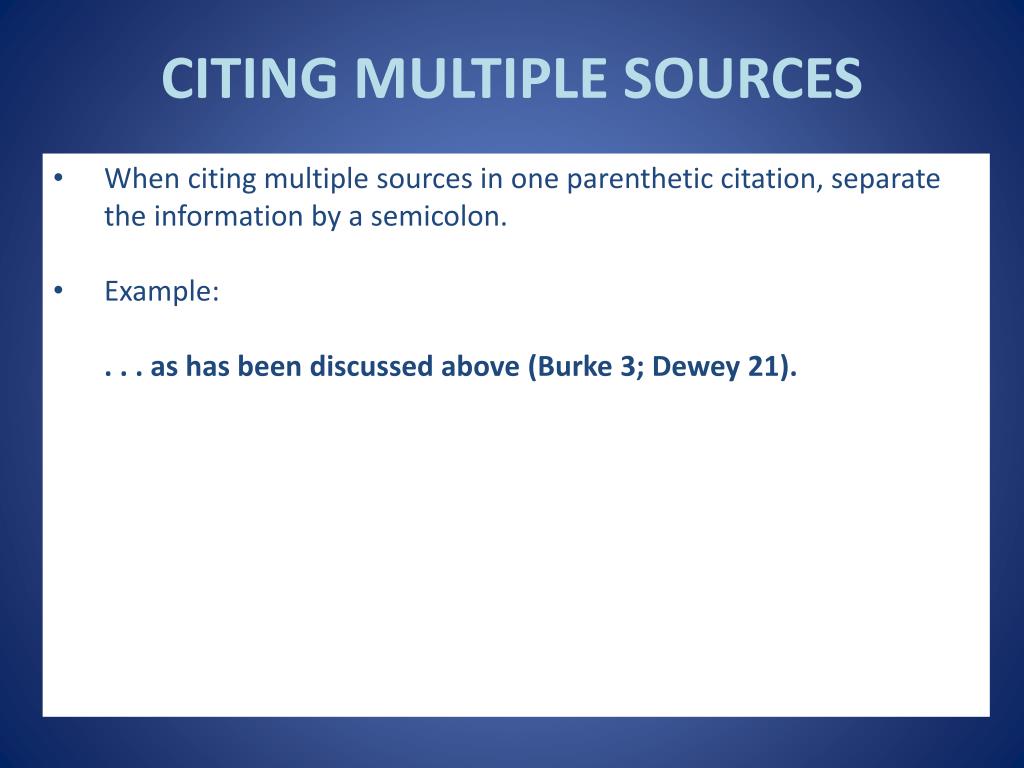 CITING MULTIPLE SOURCES

• When citing multiple sources in one parenthetic citation, separate the information by a semicolon.

• Example:

. . . as has been discussed above (Burke 3; Dewey 21).